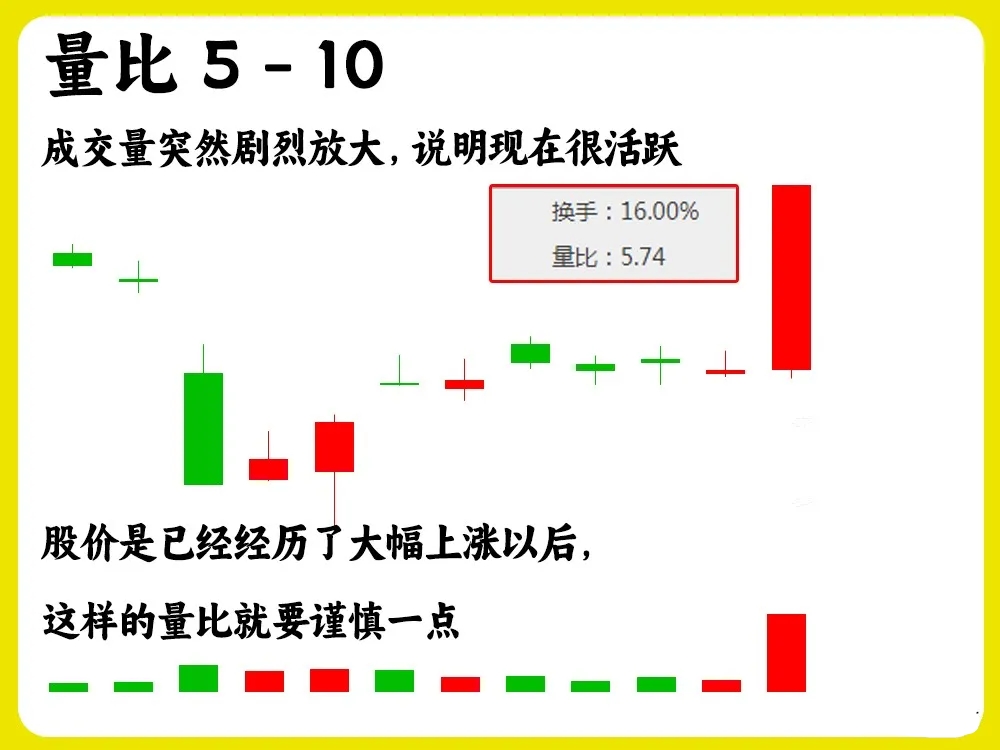 量比 5 - 10

成交量突然剧烈放大，说明现在很活跃

换手：16.00%
量比：5.74

股价是已经经历了大幅上涨以后，

这样的量比就要谨慎一点